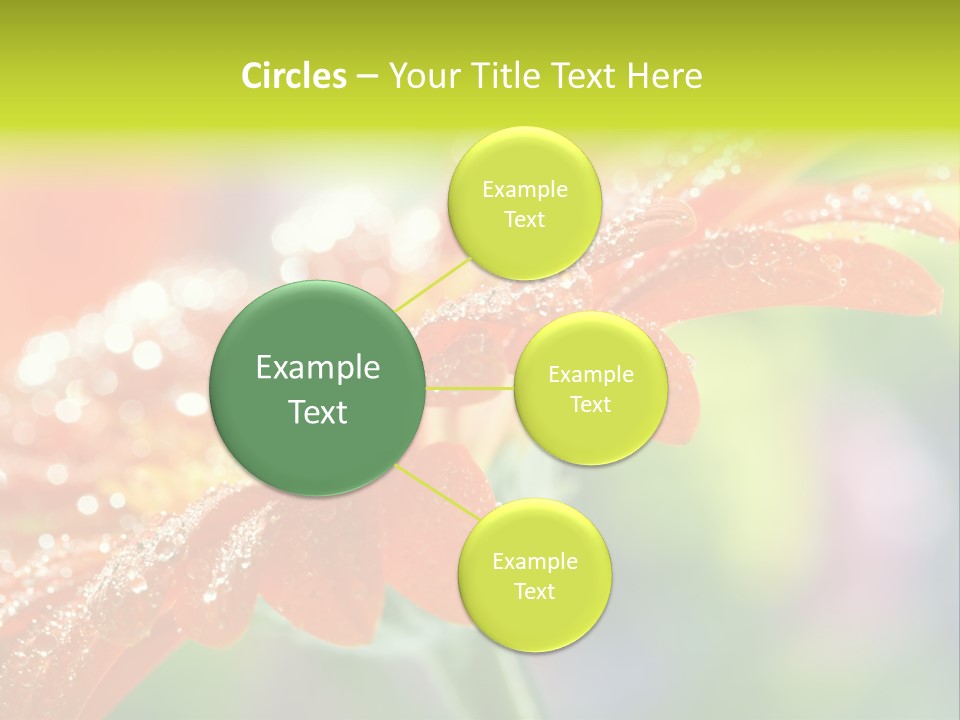 Circles – Your Title Text Here

Example Text

Example Text

Example Text

Example Text